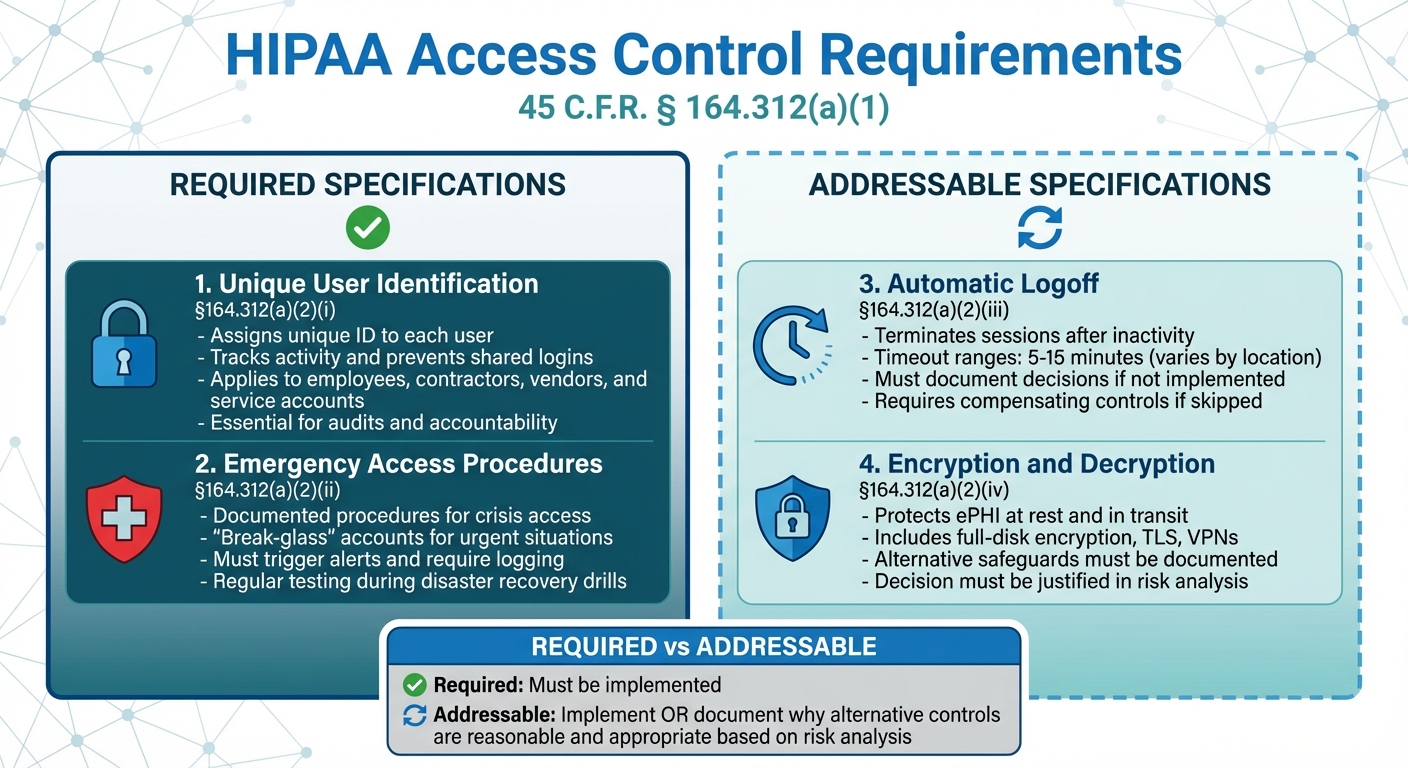 HIPAA Access Control Requirements
45 C.F.R. § 164.312(a)(1)

REQUIRED SPECIFICATIONS

1. Unique User Identification
§164.312(a)(2)(i)
- Assigns unique ID to each user
- Tracks activity and prevents shared logins
- Applies to employees, contractors, vendors, and service accounts
- Essential for audits and accountability

2. Emergency Access Procedures
§164.312(a)(2)(ii)
- Documented procedures for crisis access
- "Break-glass" accounts for urgent situations
- Must trigger alerts and require logging
- Regular testing during disaster recovery drills

ADDRESSABLE SPECIFICATIONS

3. Automatic Logoff
§164.312(a)(2)(iii)
- Terminates sessions after inactivity
- Timeout ranges: 5-15 minutes (varies by location)
- Must document decisions if not implemented
- Requires compensating controls if skipped

4. Encryption and Decryption
§164.312(a)(2)(iv)
- Protects ePHI at rest and in transit
- Includes full-disk encryption, TLS, VPNs
- Alternative safeguards must be documented
- Decision must be justified in risk analysis

REQUIRED vs ADDRESSABLE
Required: Must be implemented
Addressable: Implement OR document why alternative controls are reasonable and appropriate based on risk analysis